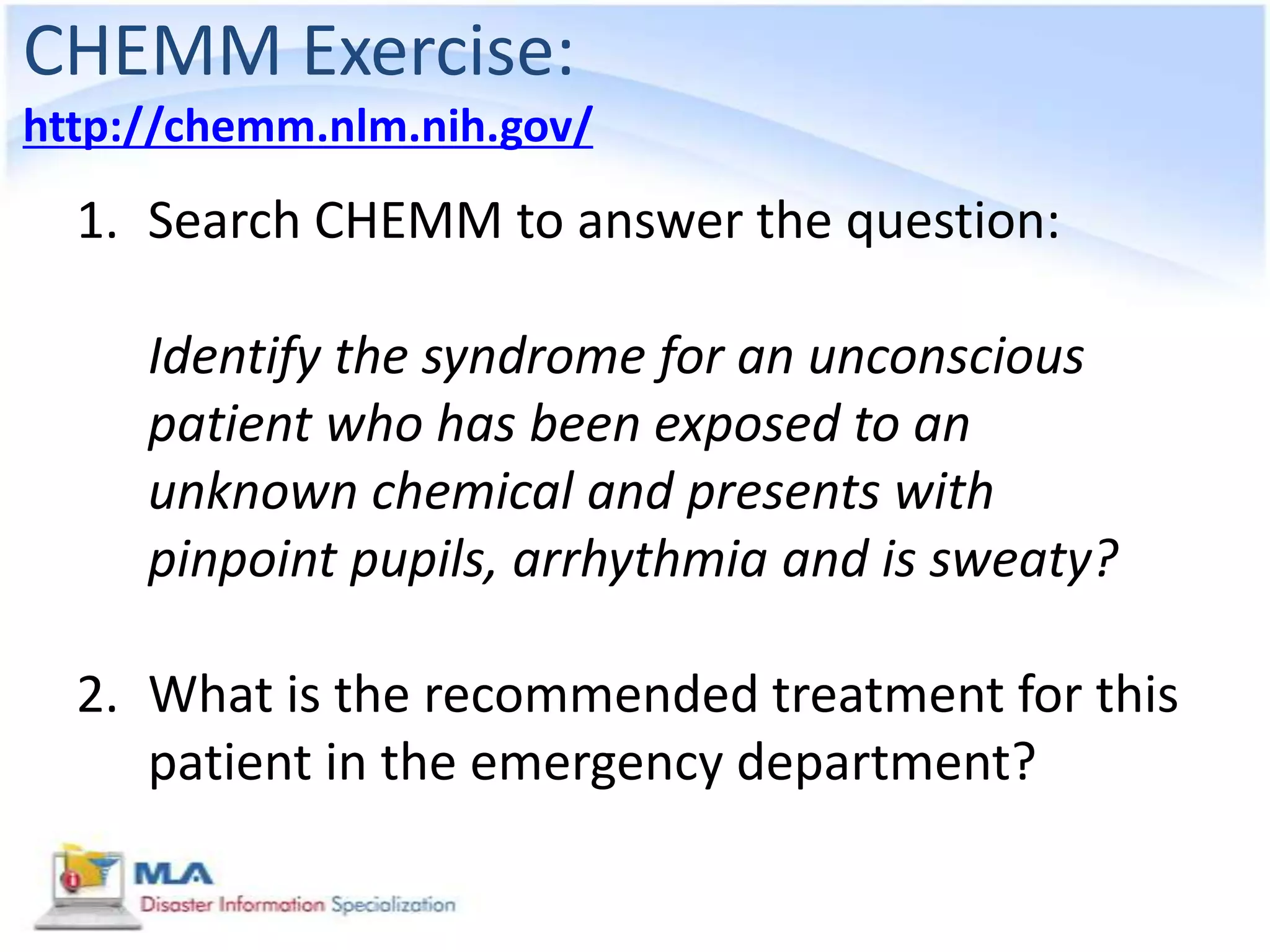 CHEMM Exercise:
http://chemm.nlm.nih.gov/

1. Search CHEMM to answer the question:

Identify the syndrome for an unconscious patient who has been exposed to an unknown chemical and presents with pinpoint pupils, arrhythmia and is sweaty?

2. What is the recommended treatment for this patient in the emergency department?

MLA
Disaster Information Specialization